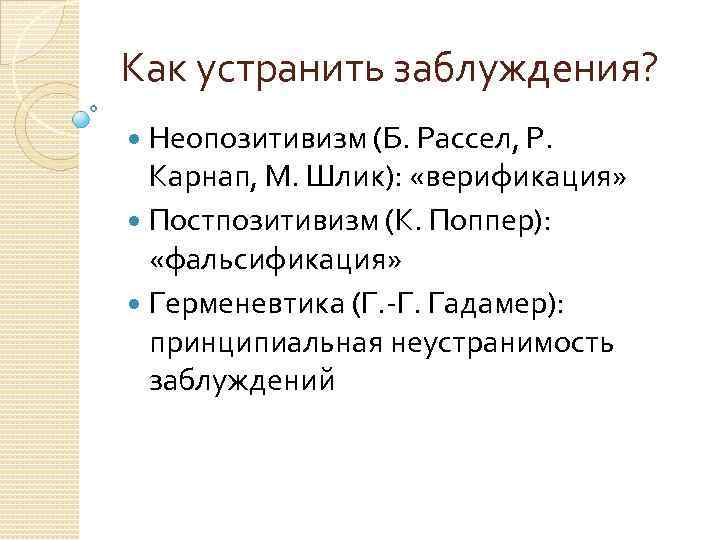 Как устранить заблуждения?

Неопозитивизм (Б. Рассел, Р. Карнап, М. Шлик): «верификация»

Постпозитивизм (К. Поппер): «фальсификация»

Герменевтика (Г.-Г. Гадамер): принципиальная неустранимость заблуждений